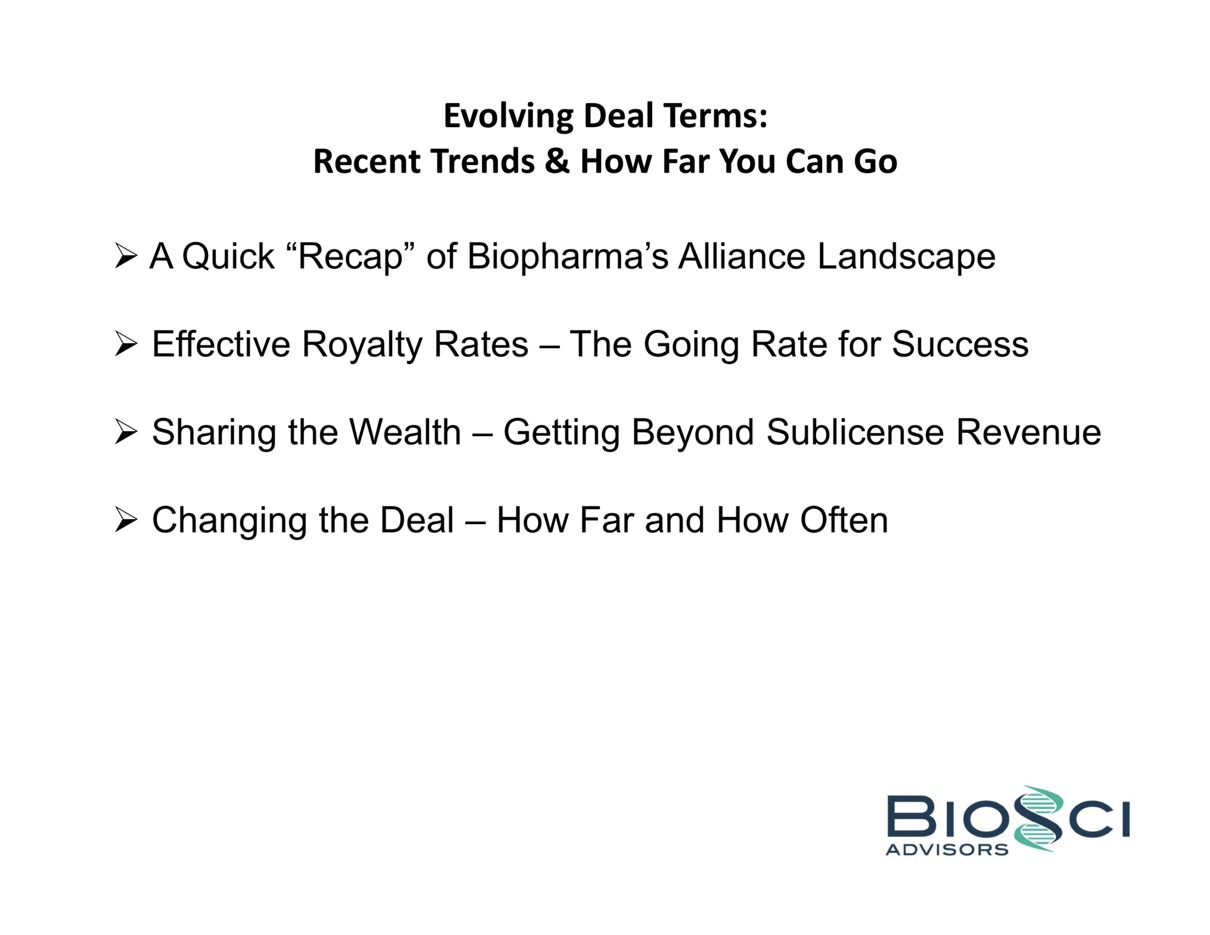 Evolving Deal Terms:
Recent Trends & How Far You Can Go

➢ A Quick “Recap” of Biopharma’s Alliance Landscape

➢ Effective Royalty Rates – The Going Rate for Success

➢ Sharing the Wealth – Getting Beyond Sublicense Revenue

➢ Changing the Deal – How Far and How Often

BIOSCI
ADVISORS